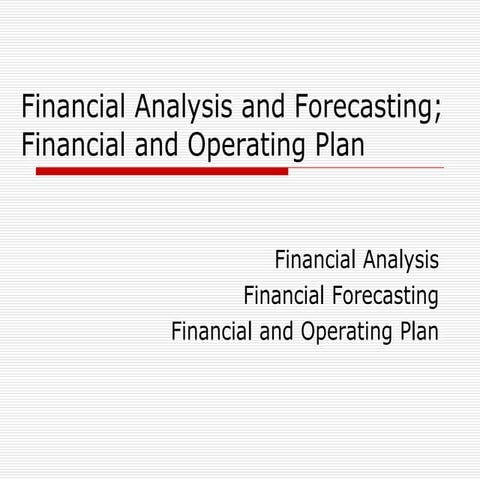 Financial Analysis and Forecasting; Financial and Operating Plan

Financial Analysis
Financial Forecasting
Financial and Operating Plan